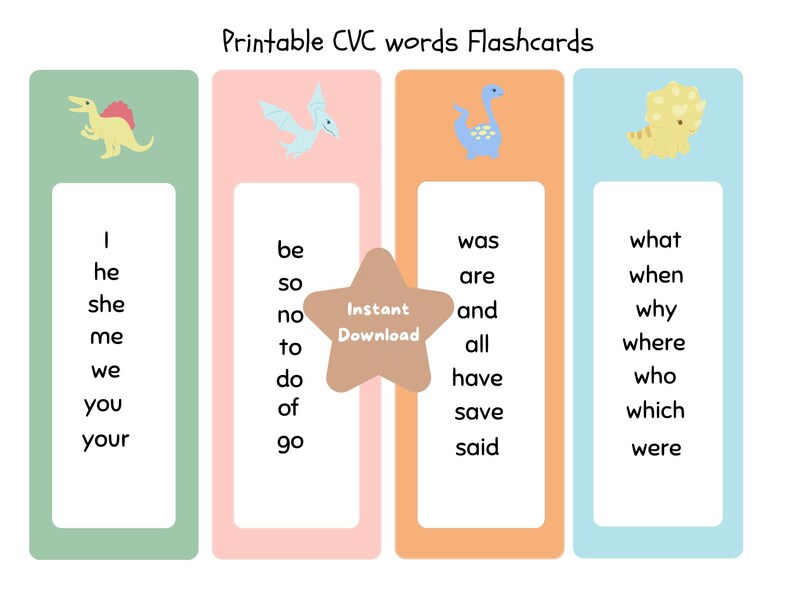 Printable CVC words Flashcards

I
he
she
me
we
you
your

be
so
no
to
do
of
go

Instant Download

was
are
and
all
have
save
said

what
when
why
where
who
which
were